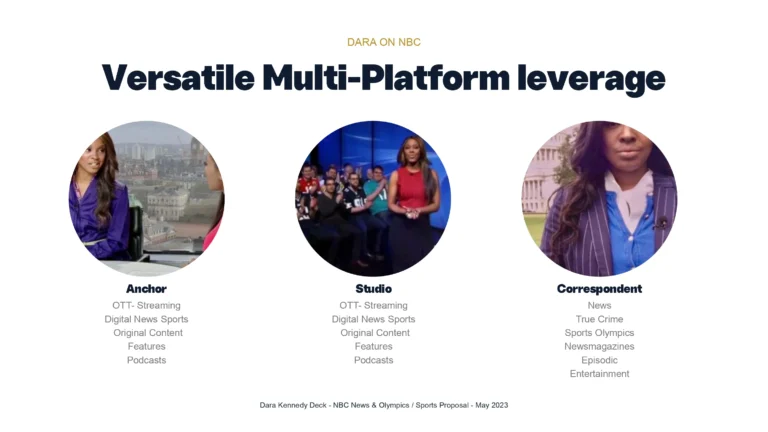 DARA ON NBC

Versatile Multi-Platform leverage

Anchor
OTT- Streaming
Digital News Sports
Original Content
Features
Podcasts

Studio
OTT- Streaming
Digital News Sports
Original Content
Features
Podcasts

Correspondent
News
True Crime
Sports Olympics
Newsmagazines
Episodic
Entertainment

Dara Kennedy Deck - NBC News & Olympics / Sports Proposal - May 2023